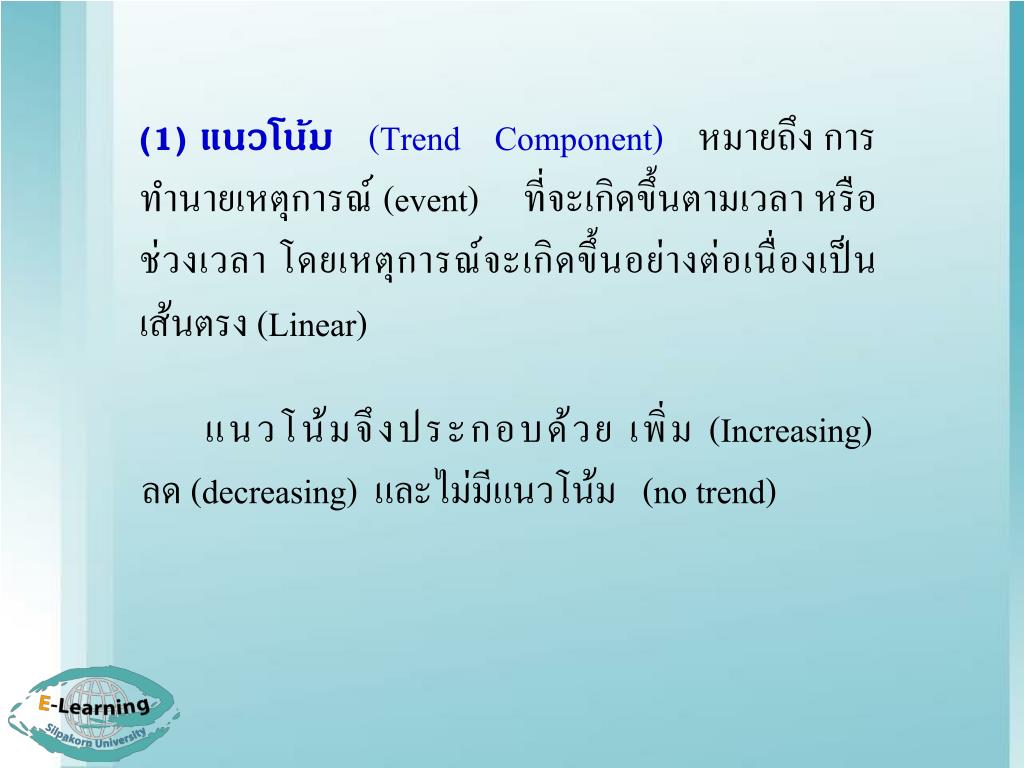 (1) แนวโน้ม (Trend Component) หมายถึง การทำนายเหตุการณ์ (event) ที่จะเกิดขึ้นตามเวลา หรือช่วงเวลา โดยเหตุการณ์จะเกิดขึ้นอย่างต่อเนื่องเป็นเส้นตรง (Linear)

แนวโน้มจึงประกอบด้วย เพิ่ม (Increasing) ลด (decreasing) และไม่มีแนวโน้ม (no trend)

E-Learning
Silpakorn University